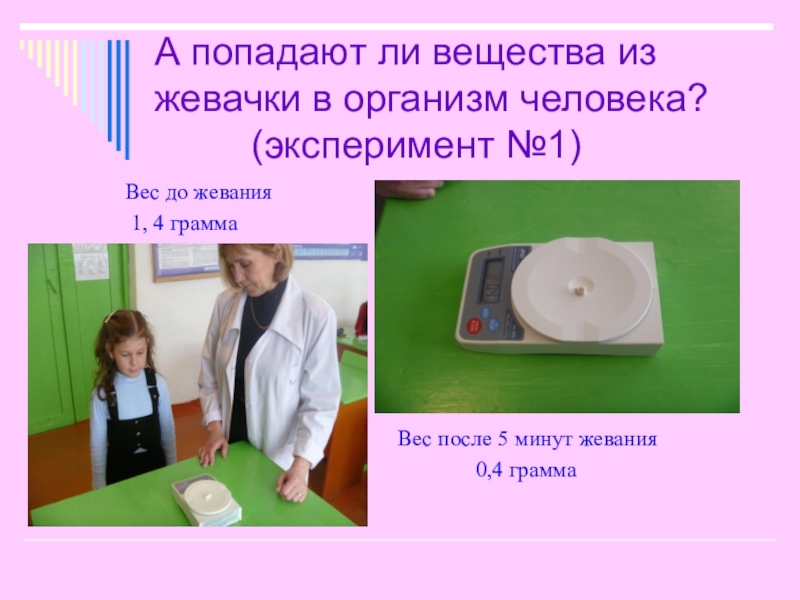 А попадают ли вещества из жевачки в организм человека? (эксперимент №1)

Вес до жевания
1, 4 грамма

Вес после 5 минут жевания
0,4 грамма